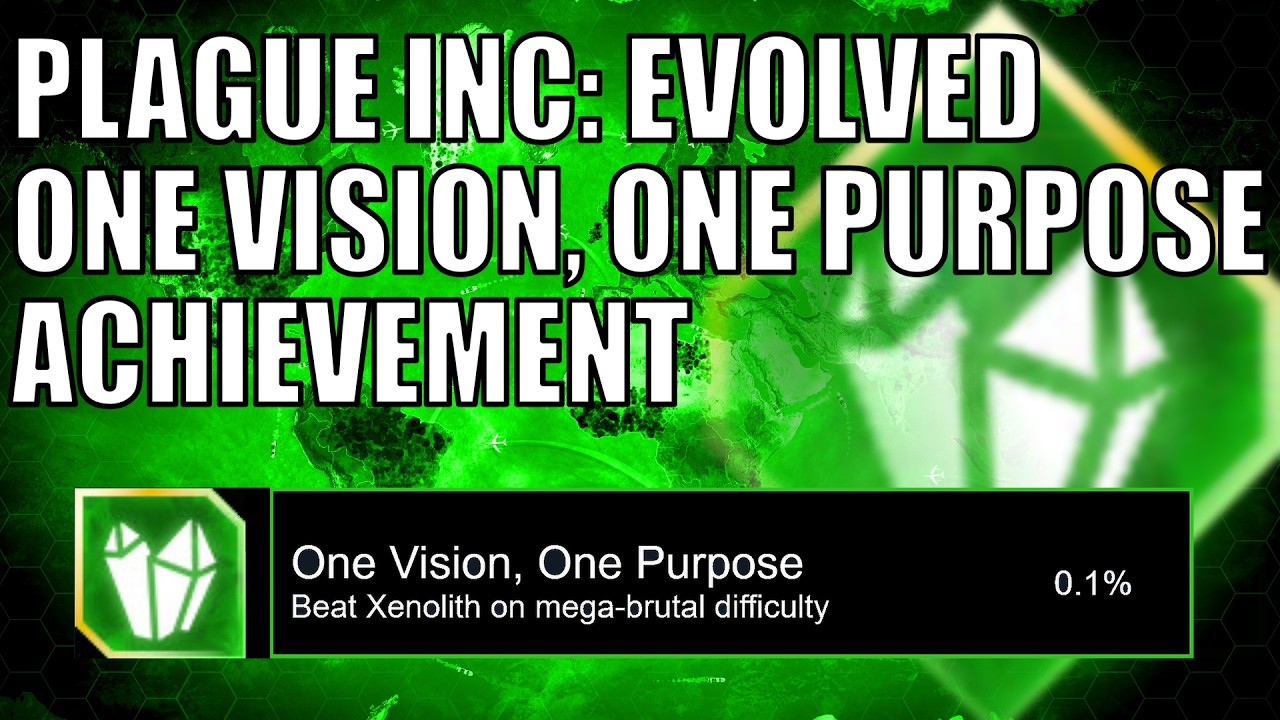 PLAGUE INC: EVOLVED
ONE VISION, ONE PURPOSE
ACHIEVEMENT

One Vision, One Purpose
Beat Xenolith on mega-brutal difficulty
0.1%